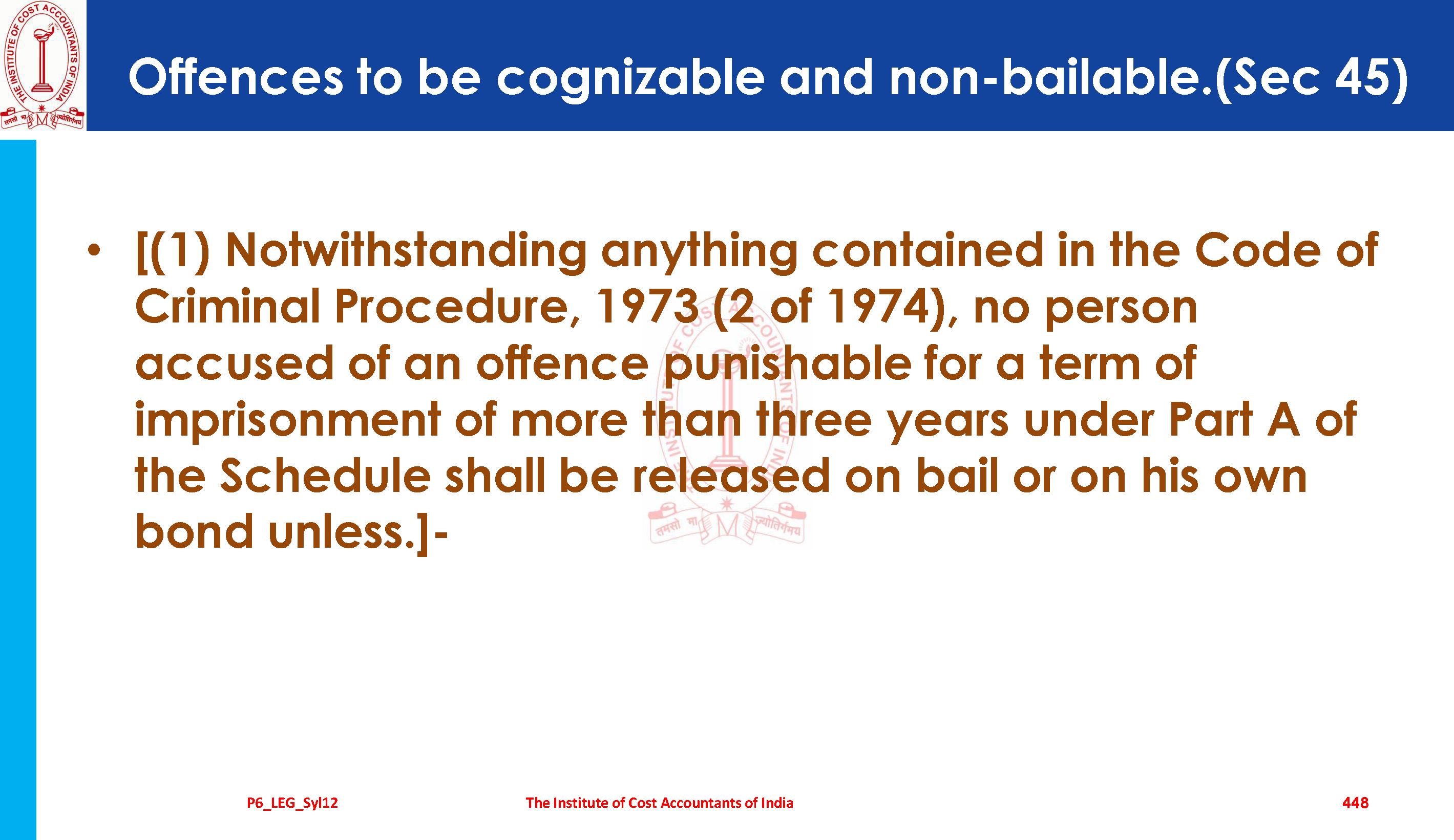 THE INSTITUTE OF COST ACCOUNTANTS OF INDIA
तमसो मा ज्योतिर्गमय

Offences to be cognizable and non-bailable.(Sec 45)

• [(1) Notwithstanding anything contained in the Code of Criminal Procedure, 1973 (2 of 1974), no person accused of an offence punishable for a term of imprisonment of more than three years under Part A of the Schedule shall be released on bail or on his own bond unless.]-

P6_LEG_Syl12
The Institute of Cost Accountants of India
448